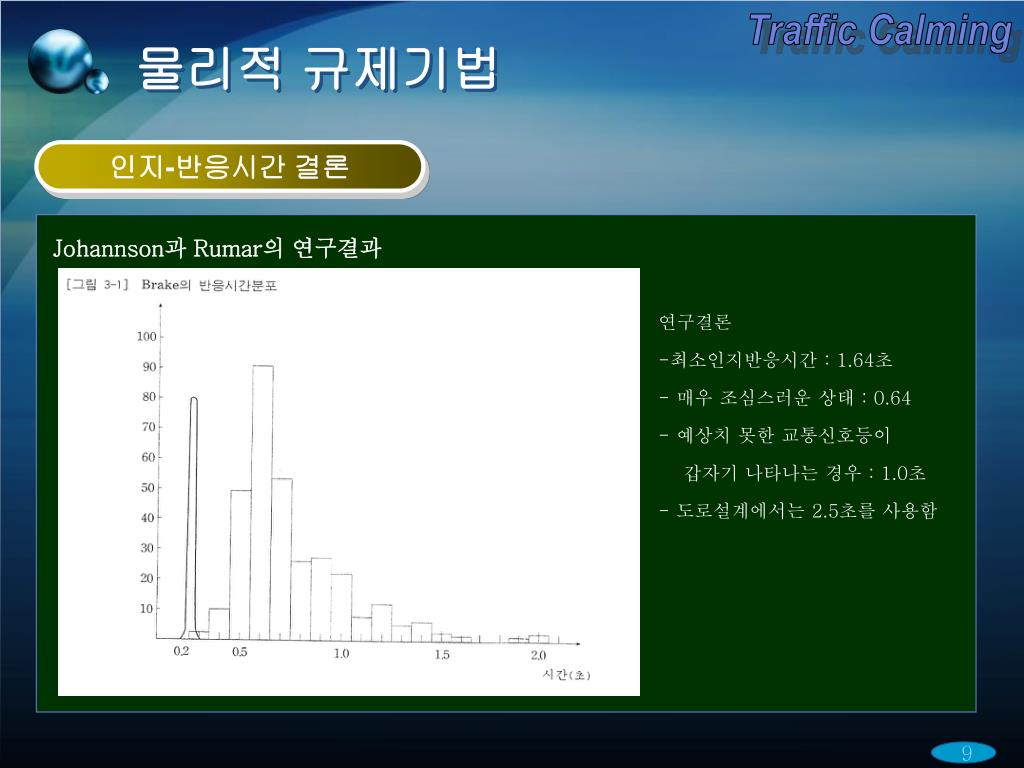 Traffic Calming

물리적 규제기법

인지-반응시간 결론

Johannson과 Rumar의 연구결과

[그림 3-1] Brake의 반응시간분포

100
90
80
70
60
50
40
30
20
10

0.2 0.5 1.0 1.5 2.0

시간(초)

연구결론

-최소인지반응시간 : 1.64초

- 매우 조심스러운 상태 : 0.64

- 예상치 못한 교통신호등이
갑자기 나타나는 경우 : 1.0초

- 도로설계에서는 2.5초를 사용함

9